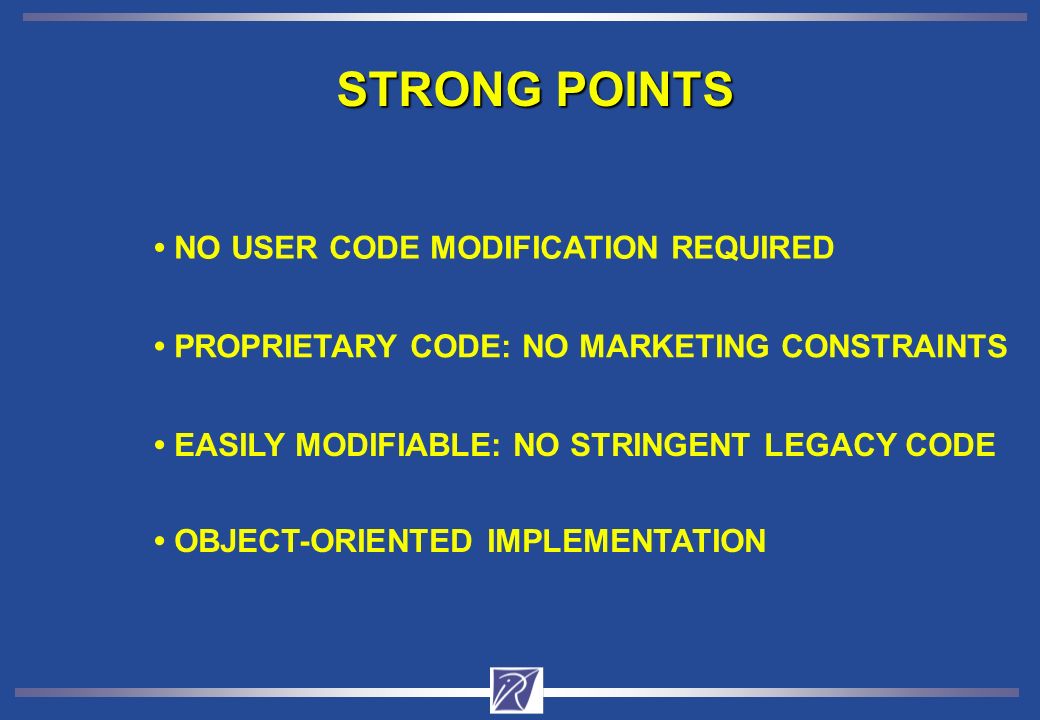 STRONG POINTS

• NO USER CODE MODIFICATION REQUIRED

• PROPRIETARY CODE: NO MARKETING CONSTRAINTS

• EASILY MODIFIABLE: NO STRINGENT LEGACY CODE

• OBJECT-ORIENTED IMPLEMENTATION